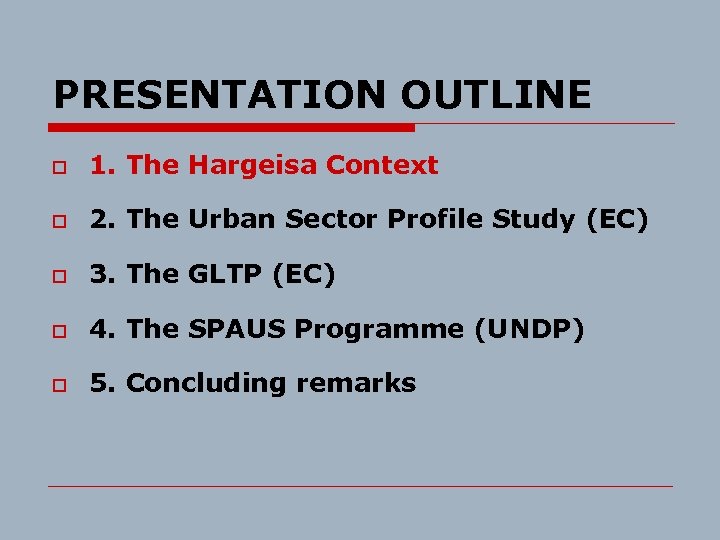 PRESENTATION OUTLINE

1. The Hargeisa Context

2. The Urban Sector Profile Study (EC)

3. The GLTP (EC)

4. The SPAUS Programme (UNDP)

5. Concluding remarks